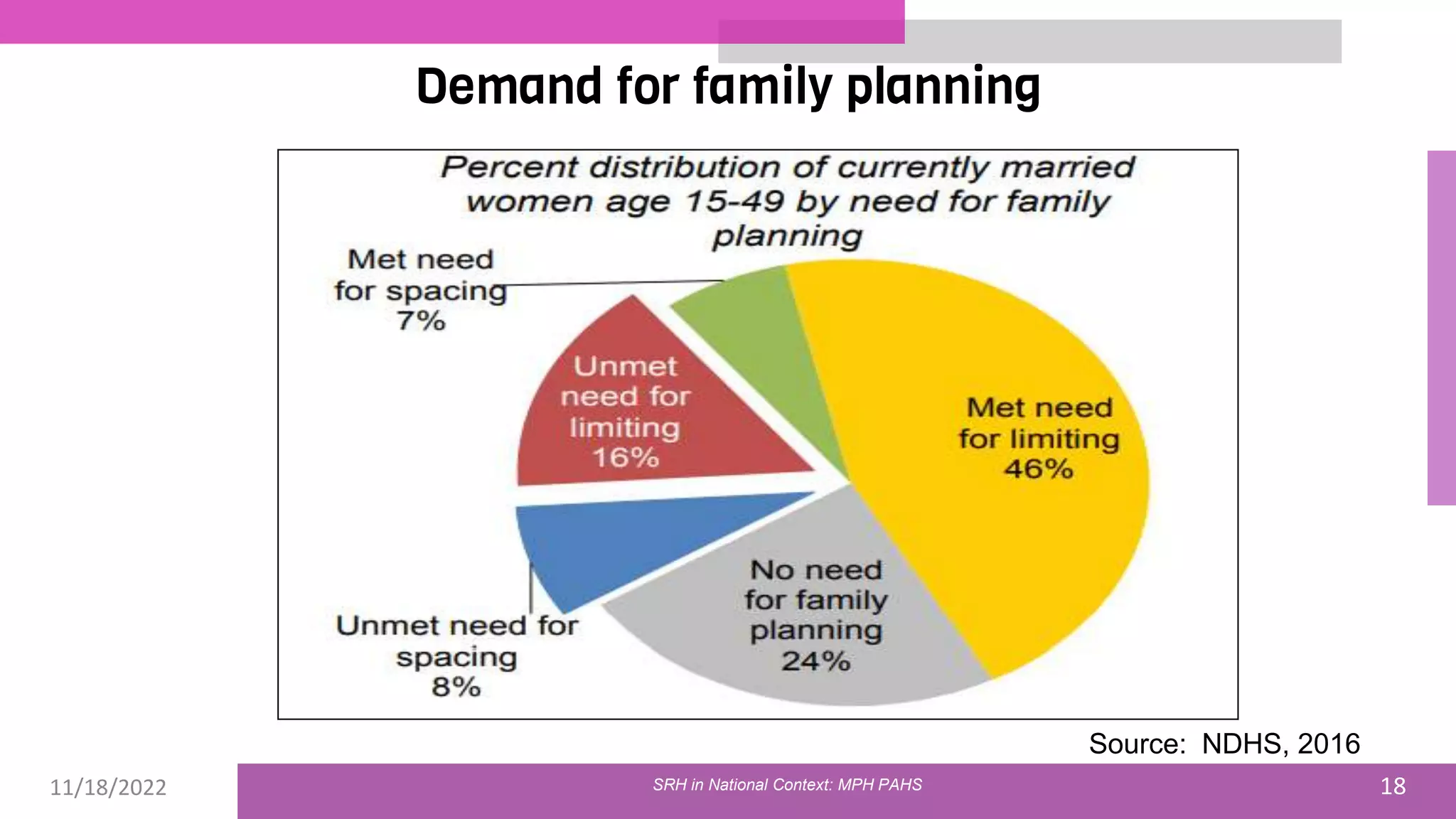 Demand for family planning

Percent distribution of currently married women age 15-49 by need for family planning

Met need for spacing 7%

Unmet need for limiting 16%

Met need for limiting 46%

No need for family planning 24%

Unmet need for spacing 8%

Source: NDHS, 2016

11/18/2022

SRH in National Context: MPH PAHS

18